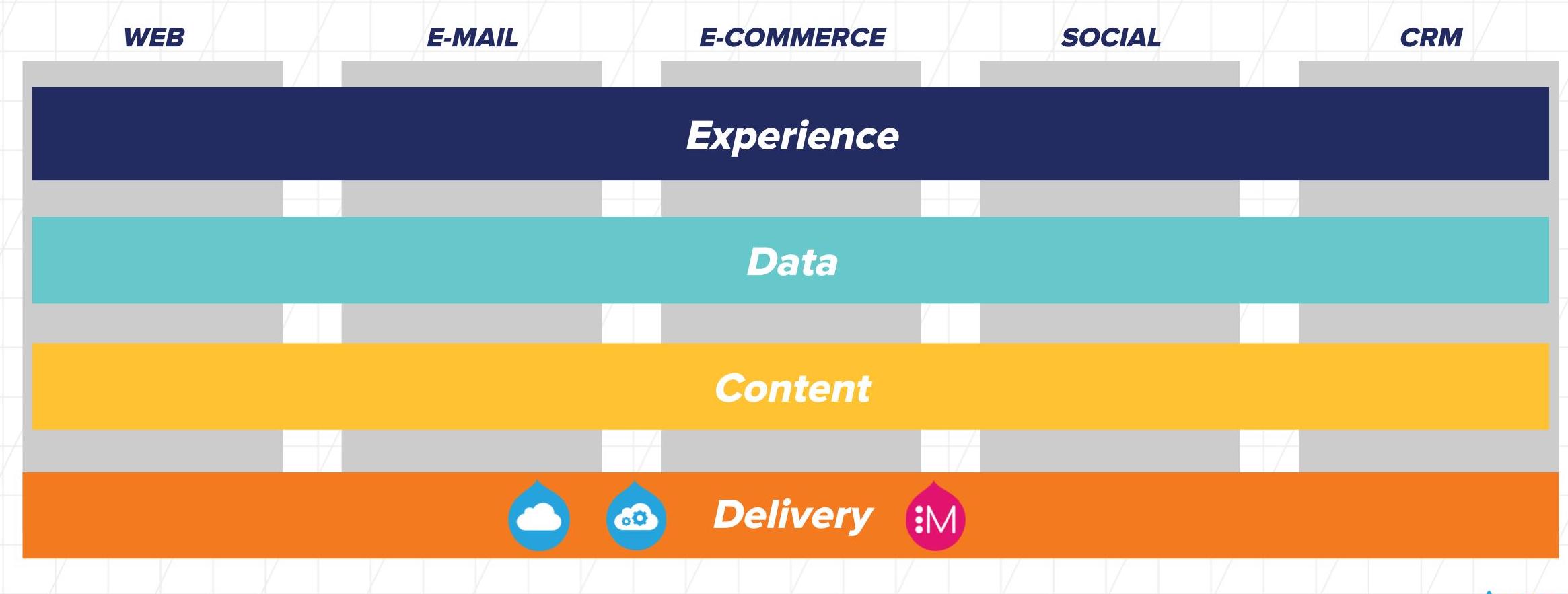 WEB E-MAIL E-COMMERCE SOCIAL CRM

Experience

Data

Content

Delivery

M